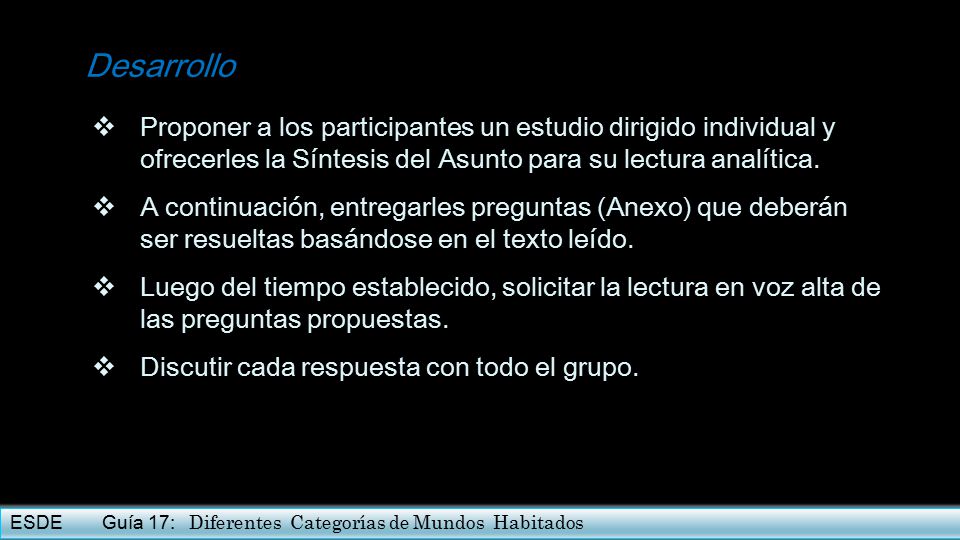 Desarrollo

❖ Proponer a los participantes un estudio dirigido individual y ofrecerles la Síntesis del Asunto para su lectura analítica.

❖ A continuación, entregarles preguntas (Anexo) que deberán ser resueltas basándose en el texto leído.

❖ Luego del tiempo establecido, solicitar la lectura en voz alta de las preguntas propuestas.

❖ Discutir cada respuesta con todo el grupo.

ESDE Guía 17: Diferentes Categorías de Mundos Habitados